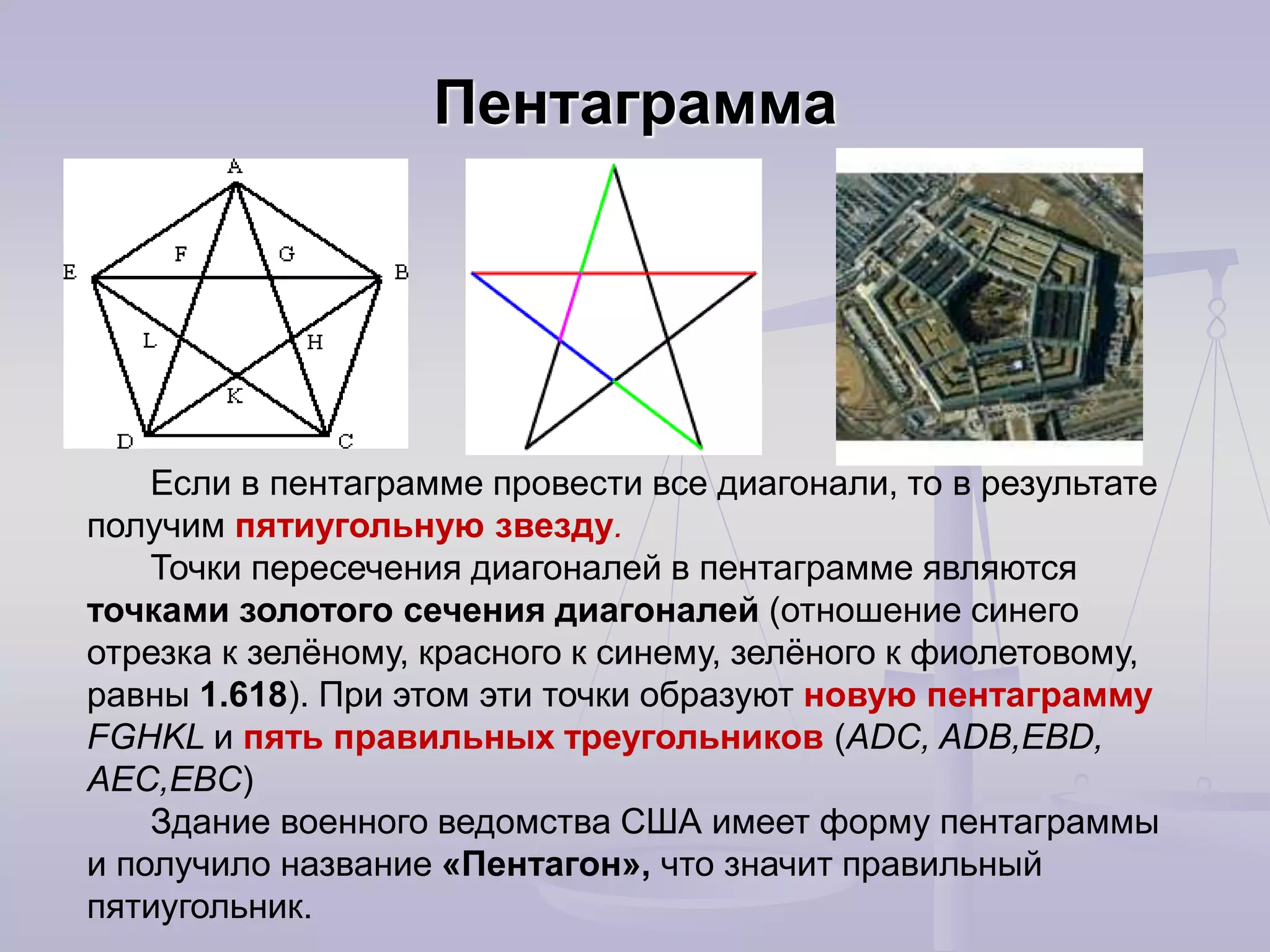 Пентаграмма

A
F
G
E
B
L
H
K
D
C

Если в пентаграмме провести все диагонали, то в результате получим пятиугольную звезду.

Точки пересечения диагоналей в пентаграмме являются точками золотого сечения диагоналей (отношение синего отрезка к зелёному, красного к синему, зелёного к фиолетовому, равны 1.618). При этом эти точки образуют новую пентаграмму FGHKL и пять правильных треугольников (ADC, ADB,EBD, AEC,EBC)

Здание военного ведомства США имеет форму пентаграммы и получило название «Пентагон», что значит правильный пятиугольник.